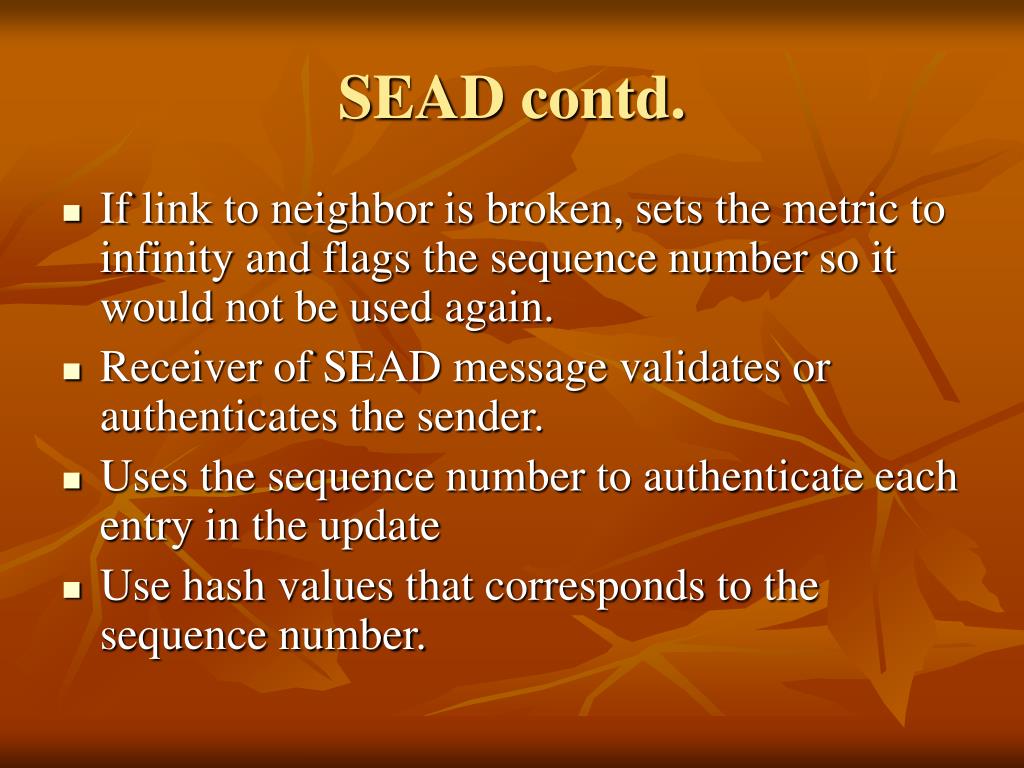 SEAD contd.

- If link to neighbor is broken, sets the metric to infinity and flags the sequence number so it would not be used again.
- Receiver of SEAD message validates or authenticates the sender.
- Uses the sequence number to authenticate each entry in the update
- Use hash values that corresponds to the sequence number.